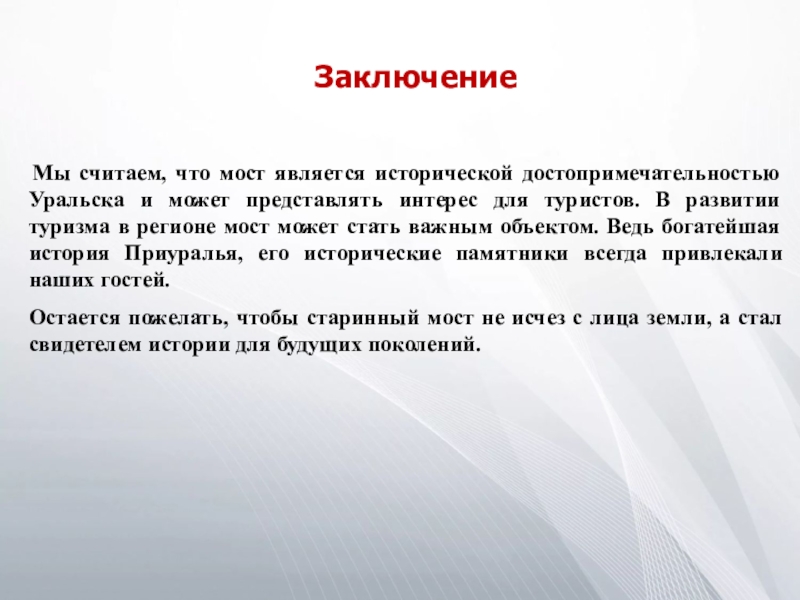 Заключение

Мы считаем, что мост является исторической достопримечательностью Уральска и может представлять интерес для туристов. В развитии туризма в регионе мост может стать важным объектом. Ведь богатейшая история Приуралья, его исторические памятники всегда привлекали наших гостей.

Остается пожелать, чтобы старинный мост не исчез с лица земли, а стал свидетелем истории для будущих поколений.